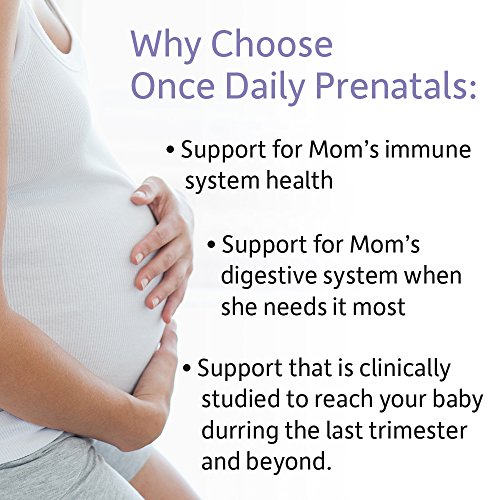 Why Choose Once Daily Prenatals:

• Support for Mom's immune system health

• Support for Mom's digestive system when she needs it most

• Support that is clinically studied to reach your baby durring the last trimester and beyond.